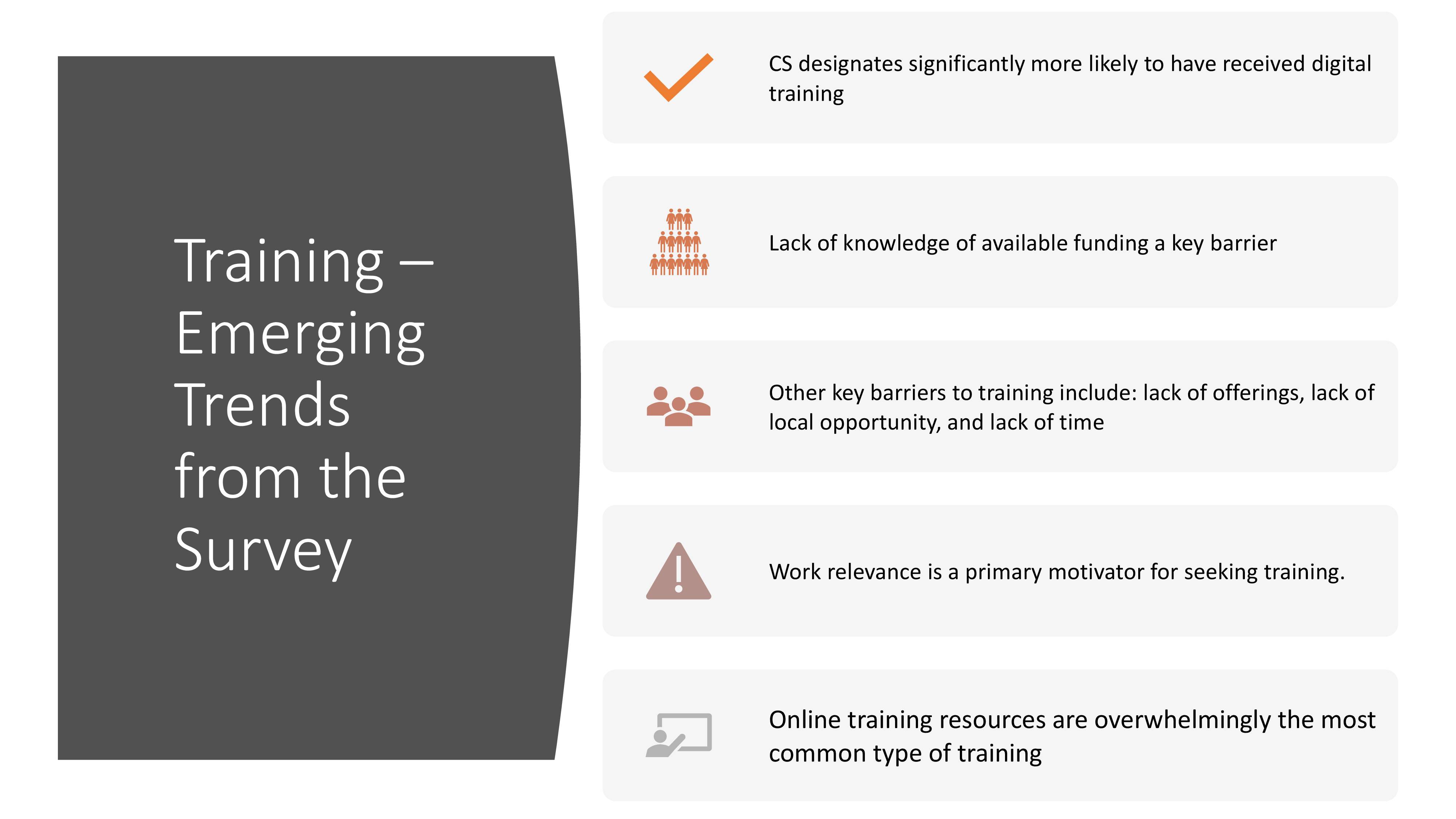 Training – Emerging Trends from the Survey

CS designates significantly more likely to have received digital training

Lack of knowledge of available funding a key barrier

Other key barriers to training include: lack of offerings, lack of local opportunity, and lack of time

Work relevance is a primary motivator for seeking training.

Online training resources are overwhelmingly the most common type of training